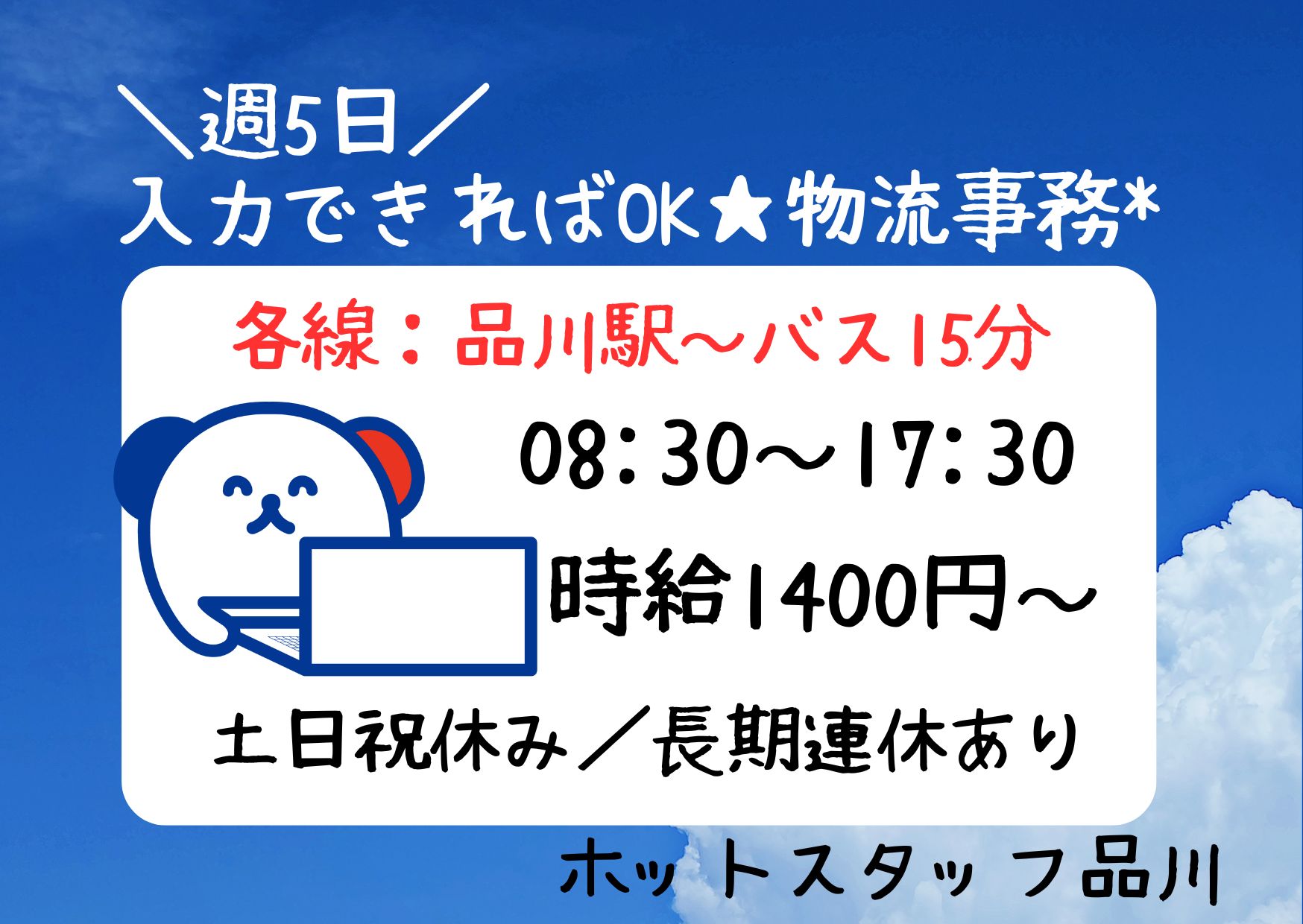 ＼週5日／
入力できればOK★物流事務*

各線：品川駅～バス15分

08:30～17:30

時給1400円～

土日祝休み／長期連休あり

ホットスタッフ品川